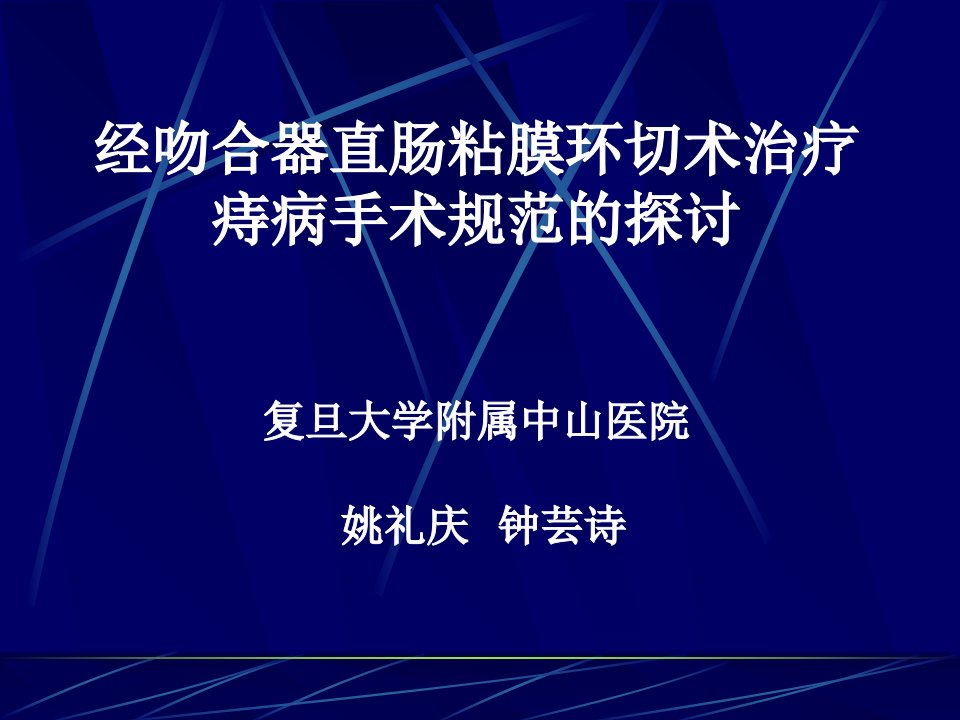 经吻合器直肠粘膜环切术治疗痔病手术规范的探讨

复旦大学附属中山医院

姚礼庆 钟芸诗